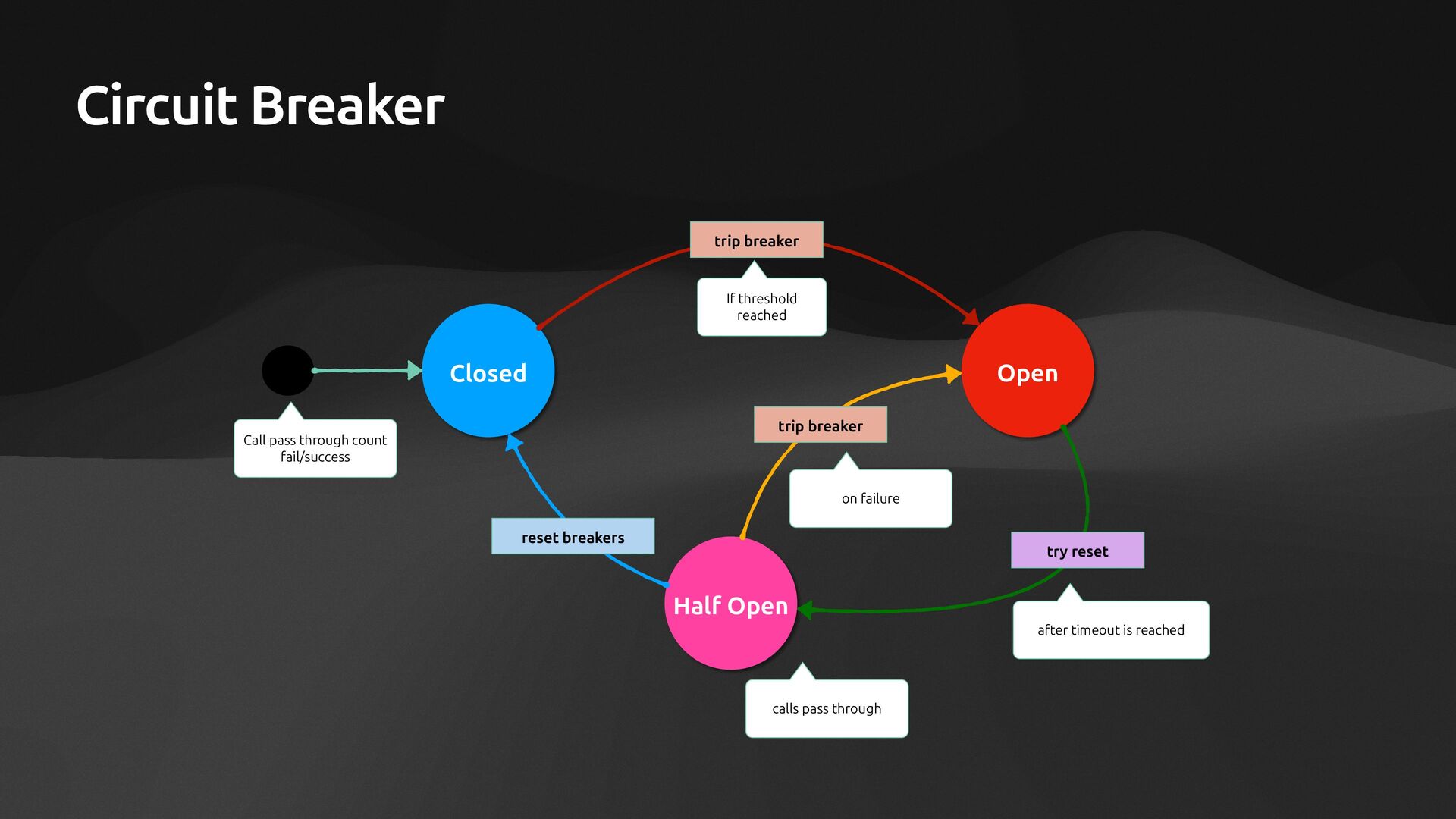 Circuit Breaker

trip breaker

If threshold reached

Closed

Open

Call pass through count fail/success

trip breaker

on failure

reset breakers

try reset

Half Open

after timeout is reached

calls pass through